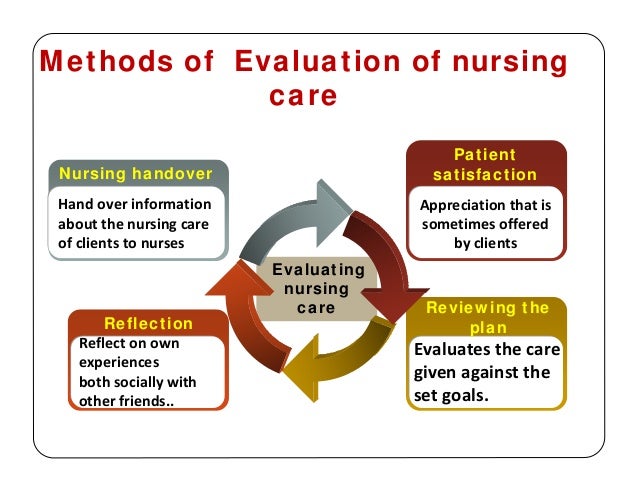 Methods of  Evaluation of nursing care

Nursing handover

Hand over information about the nursing care of clients to nurses

Patient satisfaction

Appreciation that is sometimes offered by clients

Evaluating nursing care

Reflection

Reflect on own experiences
both socially with other friends..

Reviewing the plan

Evaluates the care given against the set goals.